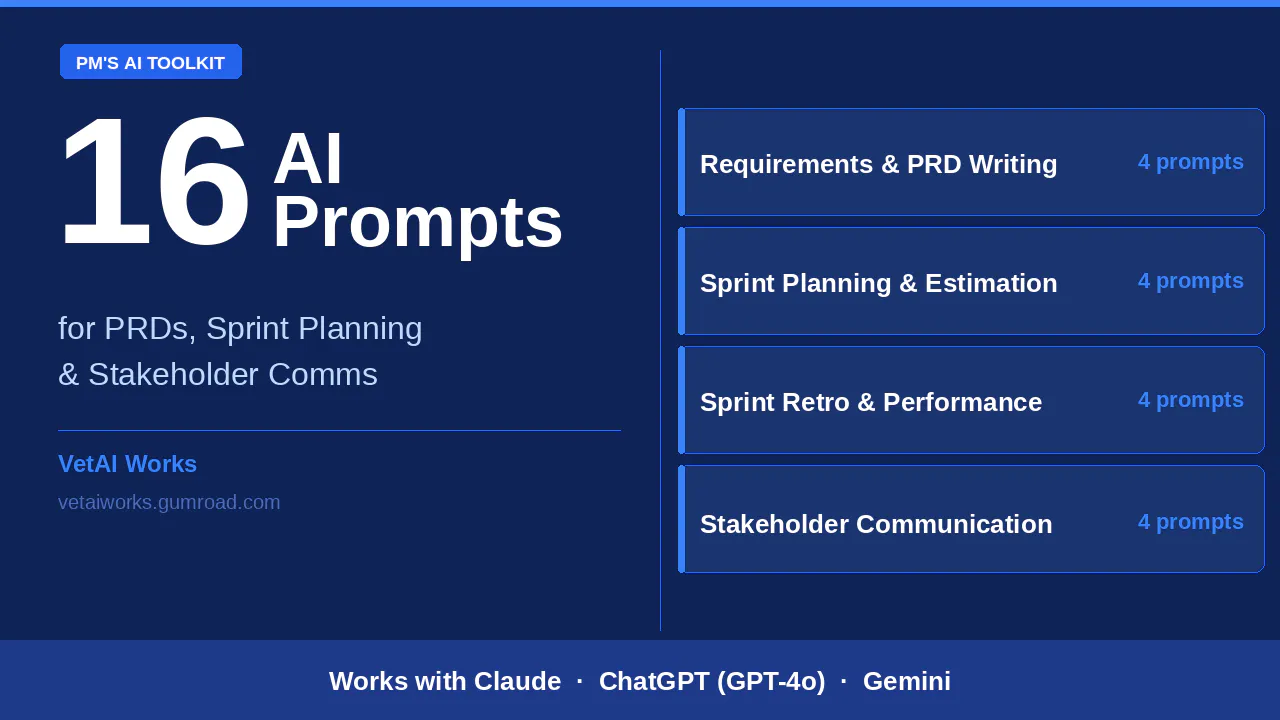 PM'S AI TOOLKIT

16 AI Prompts

for PRDs, Sprint Planning & Stakeholder Comms

VetAI Works

vetaiworks.gumroad.com

Requirements & PRD Writing 4 prompts

Sprint Planning & Estimation 4 prompts

Sprint Retro & Performance 4 prompts

Stakeholder Communication 4 prompts

Works with Claude · ChatGPT (GPT-4o) · Gemini